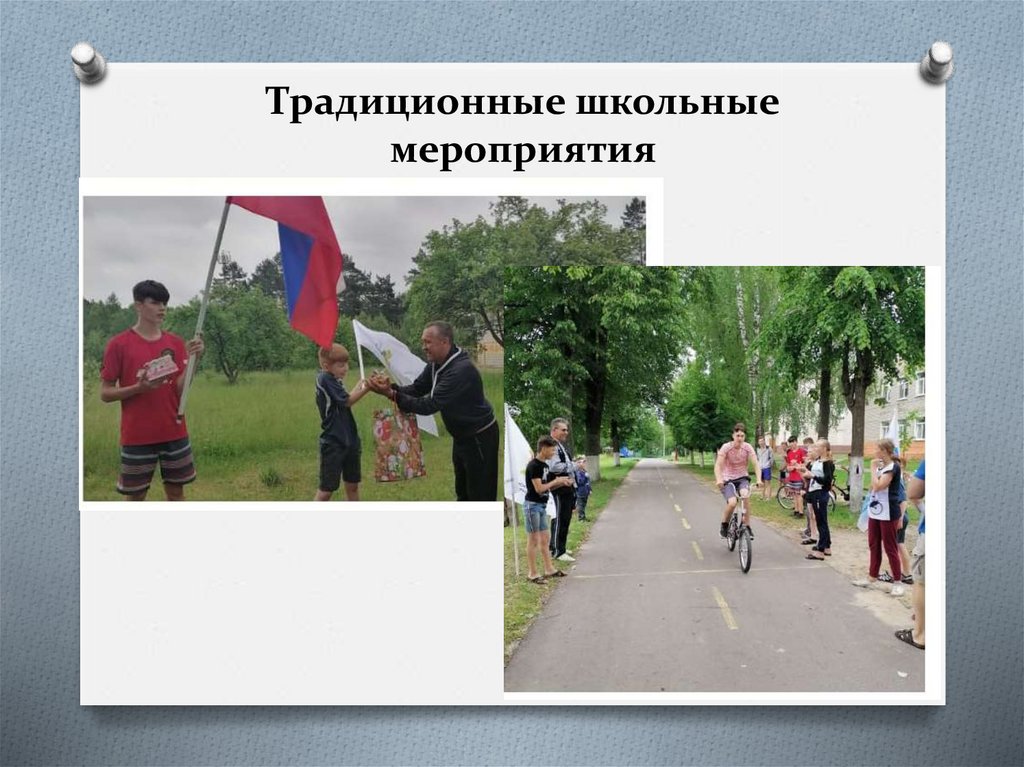 Традиционные школьные мероприятия